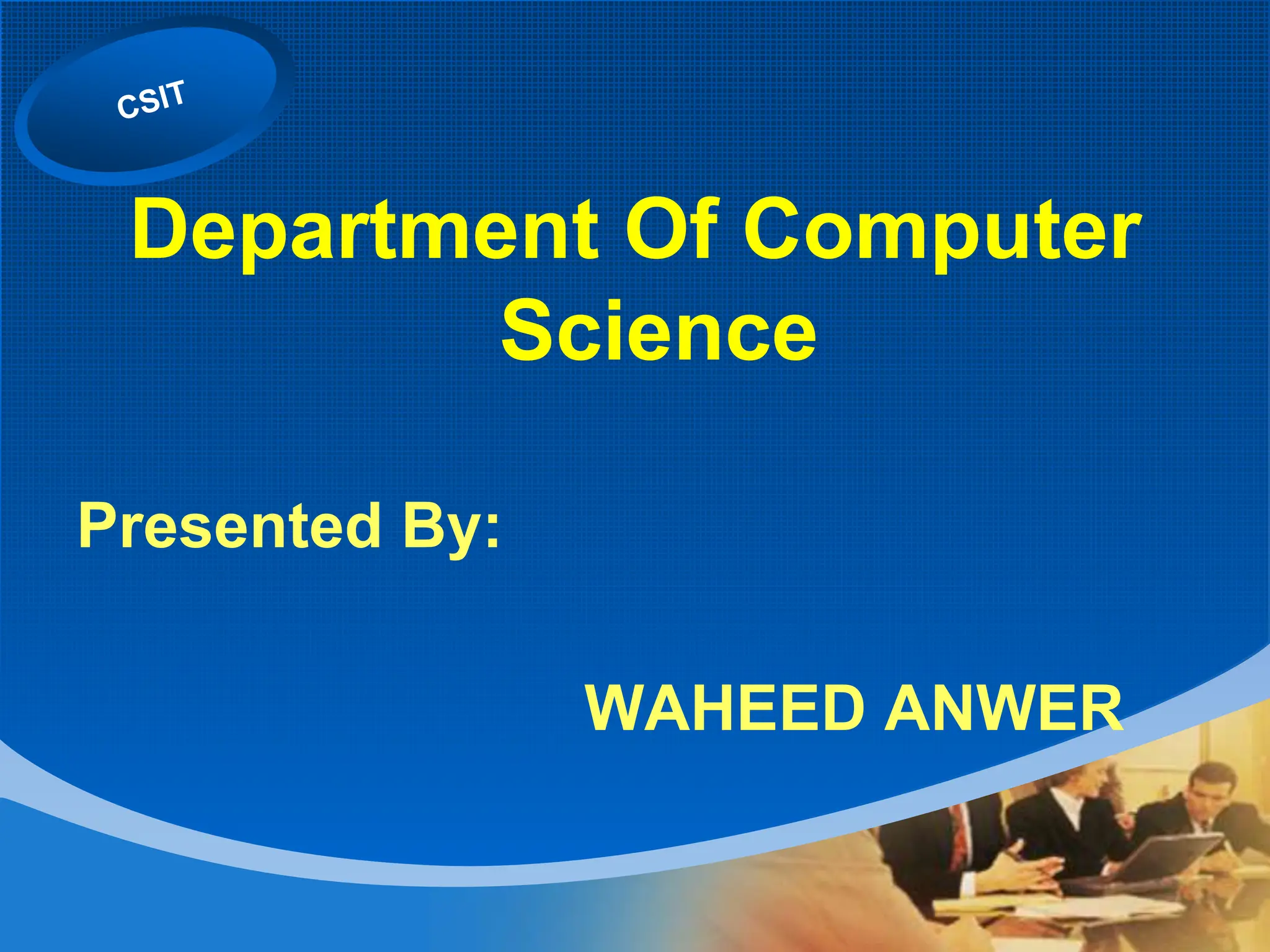 CSIT

Department Of Computer Science

Presented By:

WAHEED ANWER